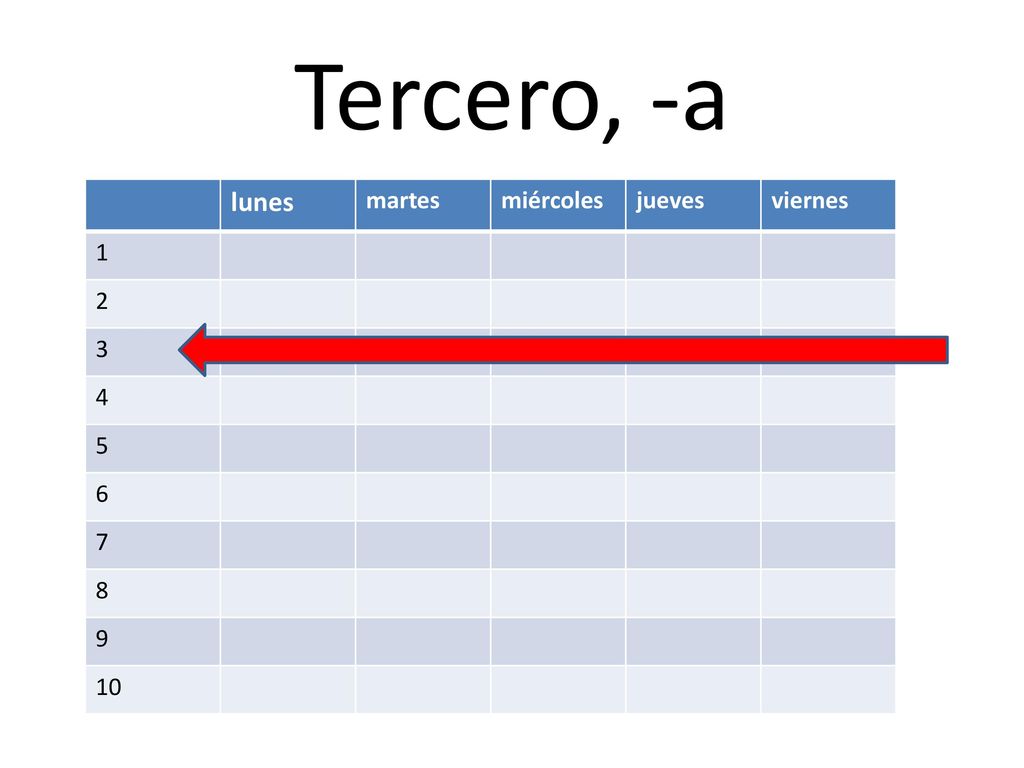 Tercero, -a

| | lunes | martes | miércoles | jueves | viernes |
|---|---|---|---|---|---|
| 1 | | | | | |
| 2 | | | | | |
| 3 | | | | | |
| 4 | | | | | |
| 5 | | | | | |
| 6 | | | | | |
| 7 | | | | | |
| 8 | | | | | |
| 9 | | | | | |
| 10 | | | | | |